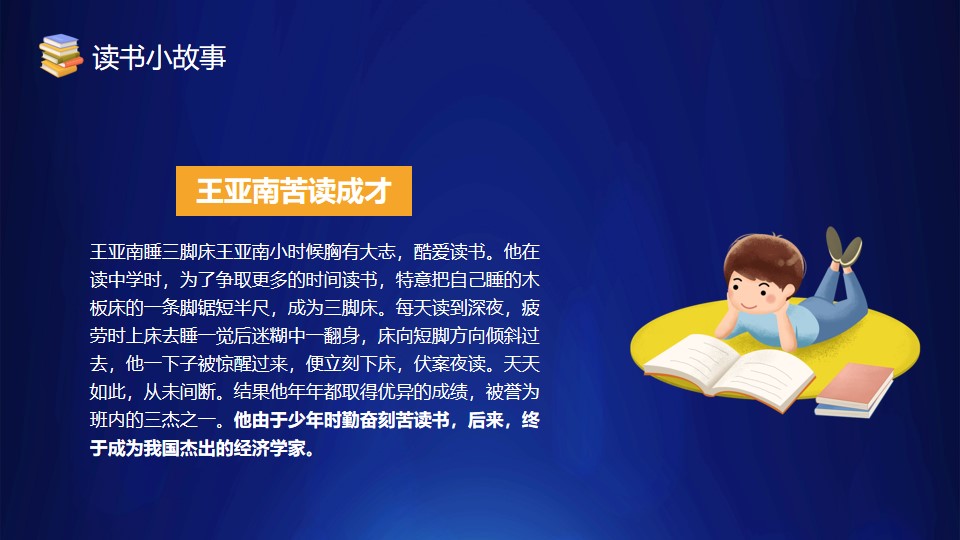 读书小故事

王亚南苦读成才

王亚南睡三脚床王亚南小时候胸有大志，酷爱读书。他在读中学时，为了争取更多的时间读书，特意把自己睡的木板床的一条脚锯短半尺，成为三脚床。每天读到深夜，疲劳时上床去睡一觉后迷糊中一翻身，床向短脚方向倾斜过去，他一下子被惊醒过来，便立刻下床，伏案夜读。天天如此，从未间断。结果他年年都取得优异的成绩，被誉为班内的三杰之一。他由于少年时勤奋刻苦读书，后来，终于成为我国杰出的经济学家。